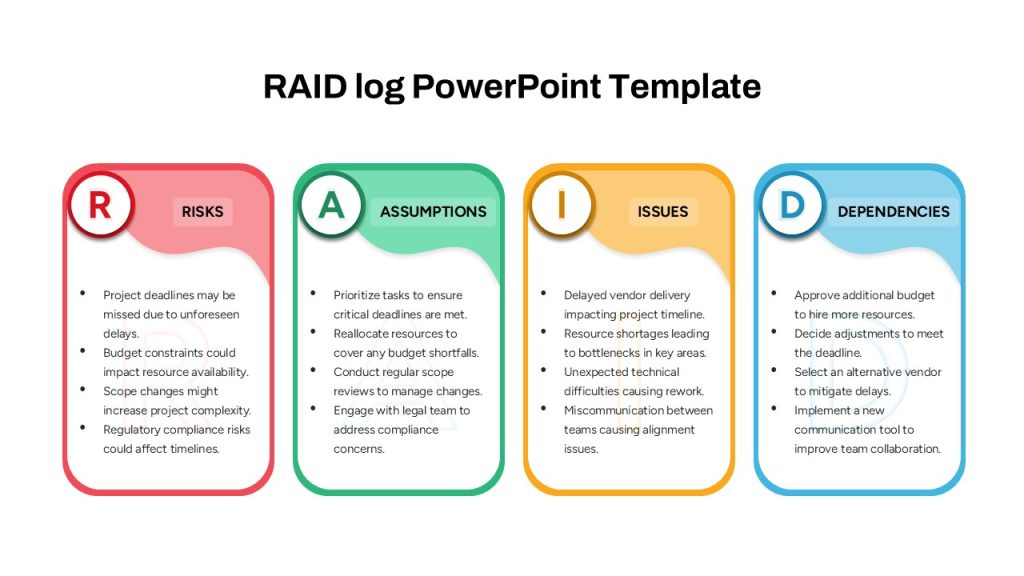 RAID log PowerPoint Template

R

RISKS

- Project deadlines may be missed due to unforeseen delays.
- Budget constraints could impact resource availability.
- Scope changes might increase project complexity.
- Regulatory compliance risks could affect timelines.

A

ASSUMPTIONS

- Prioritize tasks to ensure critical deadlines are met.
- Reallocate resources to cover any budget shortfalls.
- Conduct regular scope reviews to manage changes.
- Engage with legal team to address compliance concerns.

I

ISSUES

- Delayed vendor delivery impacting project timeline.
- Resource shortages leading to bottlenecks in key areas.
- Unexpected technical difficulties causing rework.
- Miscommunication between teams causing alignment issues.

D

DEPENDENCIES

- Approve additional budget to hire more resources.
- Decide adjustments to meet the deadline.
- Select an alternative vendor to mitigate delays.
- Implement a new communication tool to improve team collaboration.